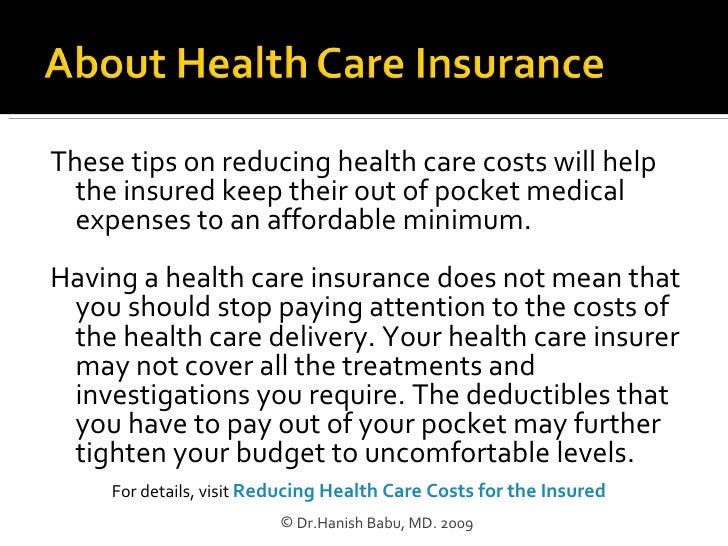 About Health Care Insurance

These tips on reducing health care costs will help the insured keep their out of pocket medical expenses to an affordable minimum.

Having a health care insurance does not mean that you should stop paying attention to the costs of the health care delivery. Your health care insurer may not cover all the treatments and investigations you require. The deductibles that you have to pay out of your pocket may further tighten your budget to uncomfortable levels.

For details, visit Reducing Health Care Costs for the Insured

© Dr.Hanish Babu, MD. 2009